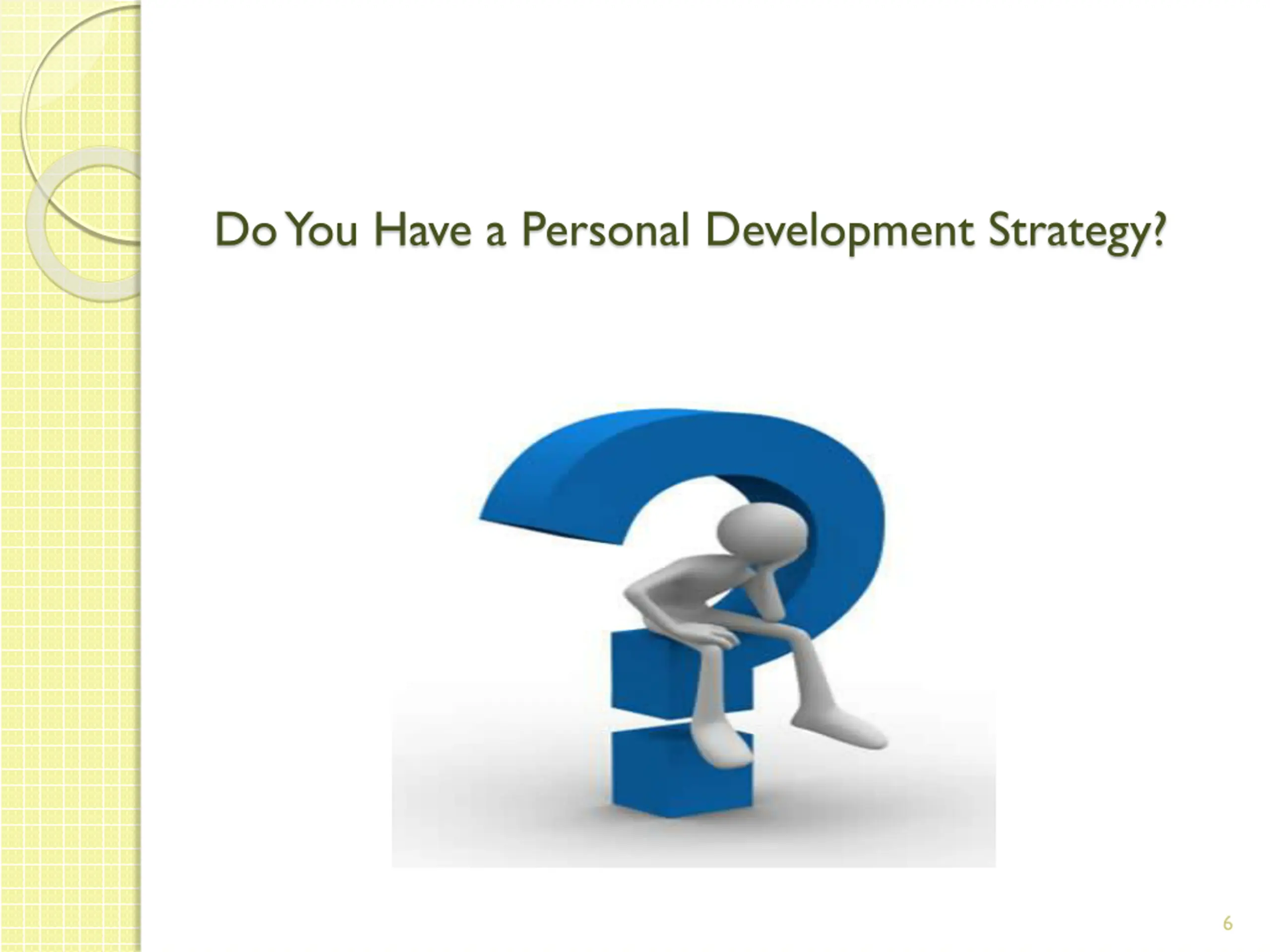 Do You Have a Personal Development Strategy?

6